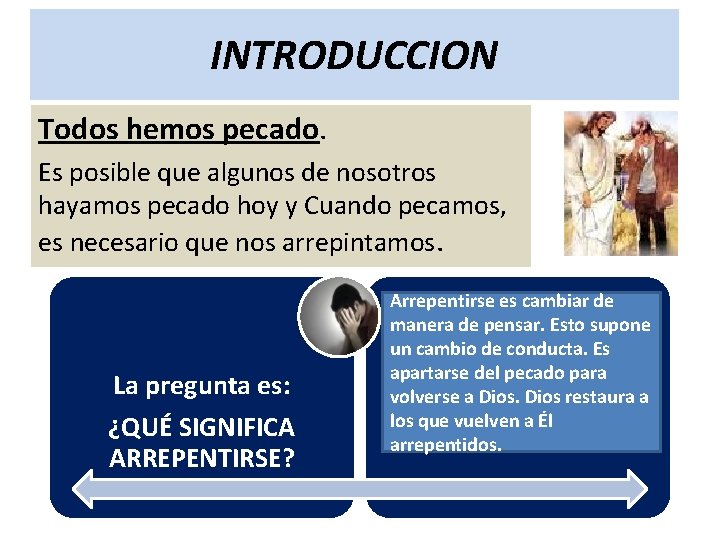 INTRODUCCION

Todos hemos pecado.

Es posible que algunos de nosotros hayamos pecado hoy y Cuando pecamos, es necesario que nos arrepintamos.

La pregunta es:

¿QUÉ SIGNIFICA ARREPENTIRSE?

Arrepentirse es cambiar de manera de pensar. Esto supone un cambio de conducta. Es apartarse del pecado para volverse a Dios. Dios restaura a los que vuelven a Él arrepentidos.